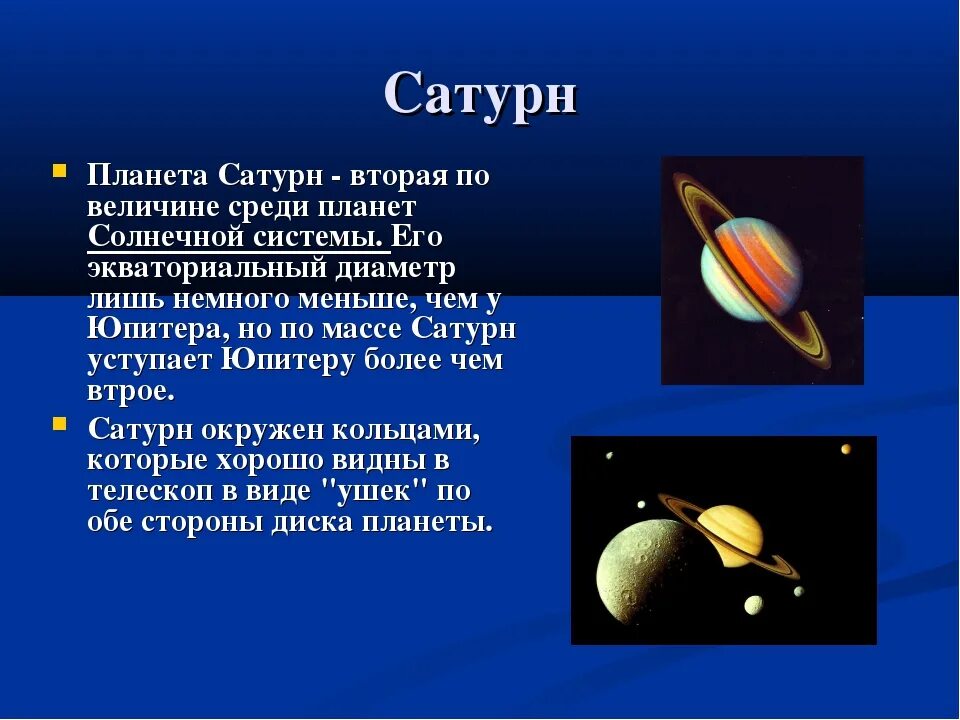 Сатурн

Планета Сатурн - вторая по величине среди планет Солнечной системы. Его экваториальный диаметр лишь немного меньше, чем у Юпитера, но по массе Сатурн уступает Юпитеру более чем втрое.

Сатурн окружен кольцами, которые хорошо видны в телескоп в виде "ушек" по обе стороны диска планеты.